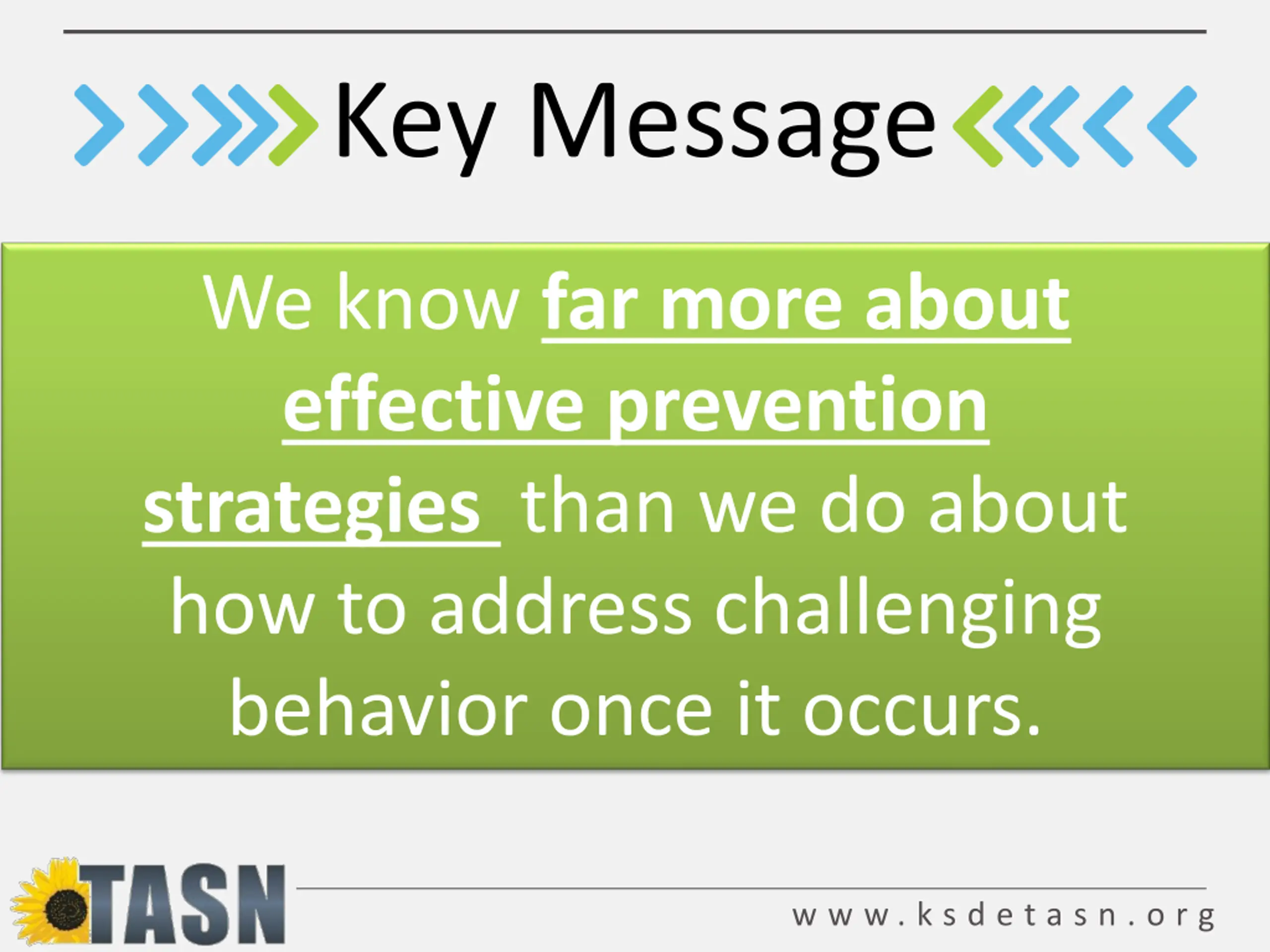 Key Message

We know far more about effective prevention strategies than we do about how to address challenging behavior once it occurs.

TASN

www.ksdetasn.org